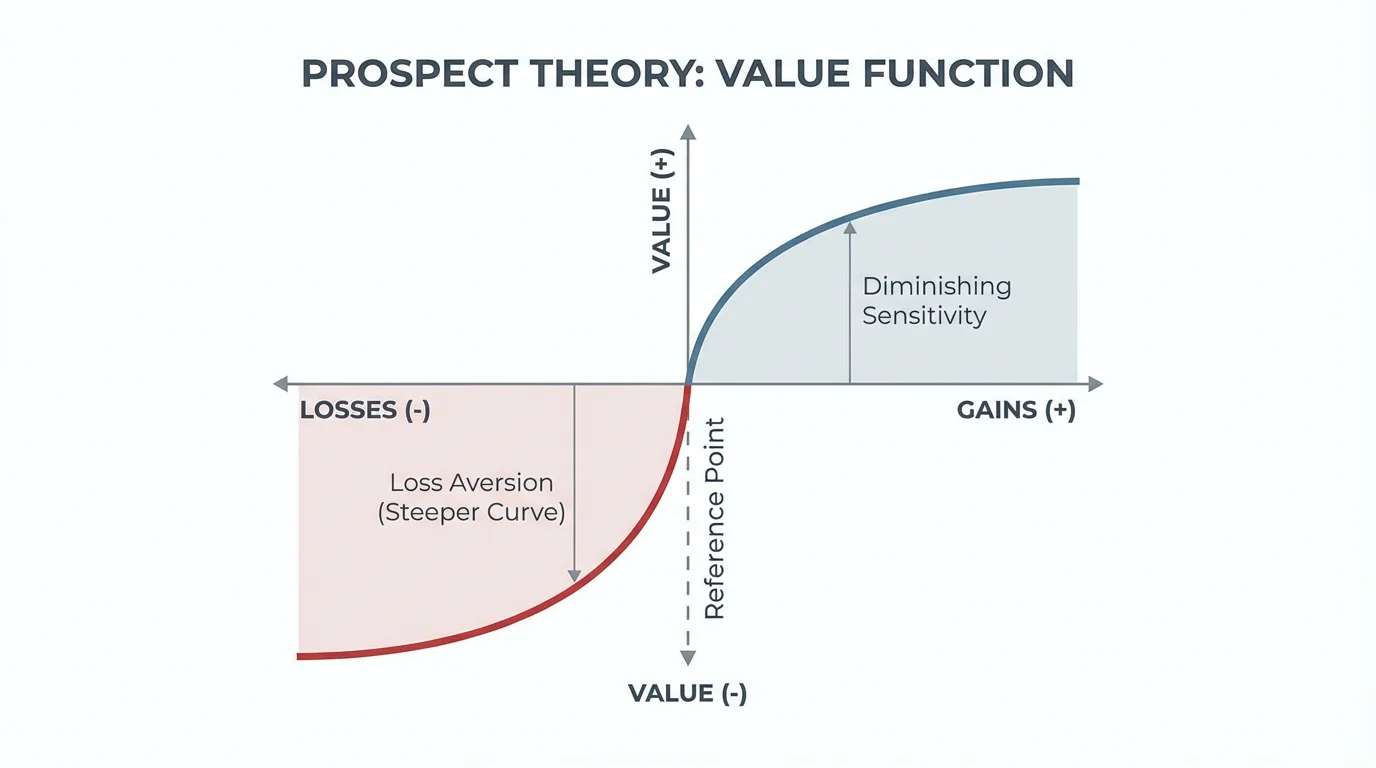 PROSPECT THEORY: VALUE FUNCTION

VALUE (+)

Diminishing Sensitivity

LOSSES (-)

GAINS (+)

Loss Aversion (Steeper Curve)

Reference Point

VALUE (-)